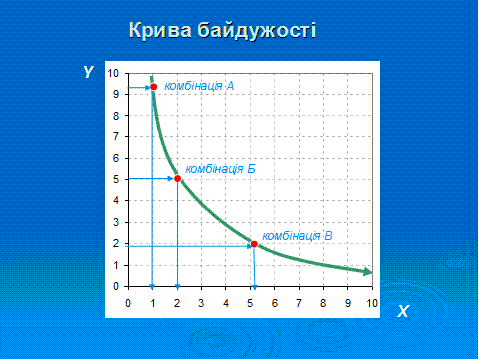 Крива байдужості

Y

10
9
8
7
6
5
4
3
2
1
0

комбінація А
комбінація Б
комбінація В

0 1 2 3 4 5 6 7 8 9 10

X